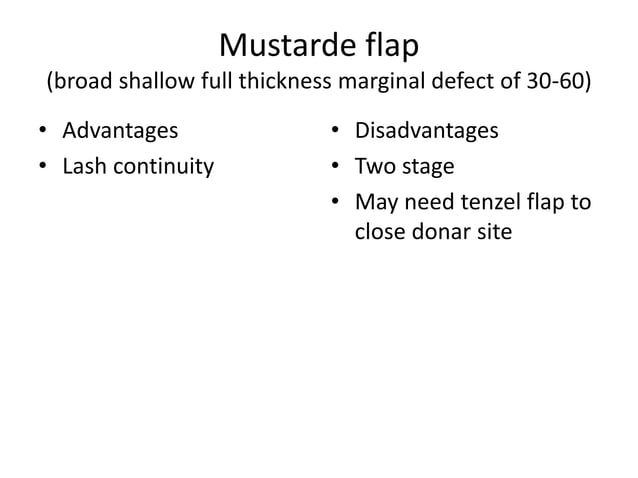 Mustarde flap
(broad shallow full thickness marginal defect of 30-60)

• Advantages
• Lash continuity

• Disadvantages
• Two stage
• May need tenzel flap to close donar site